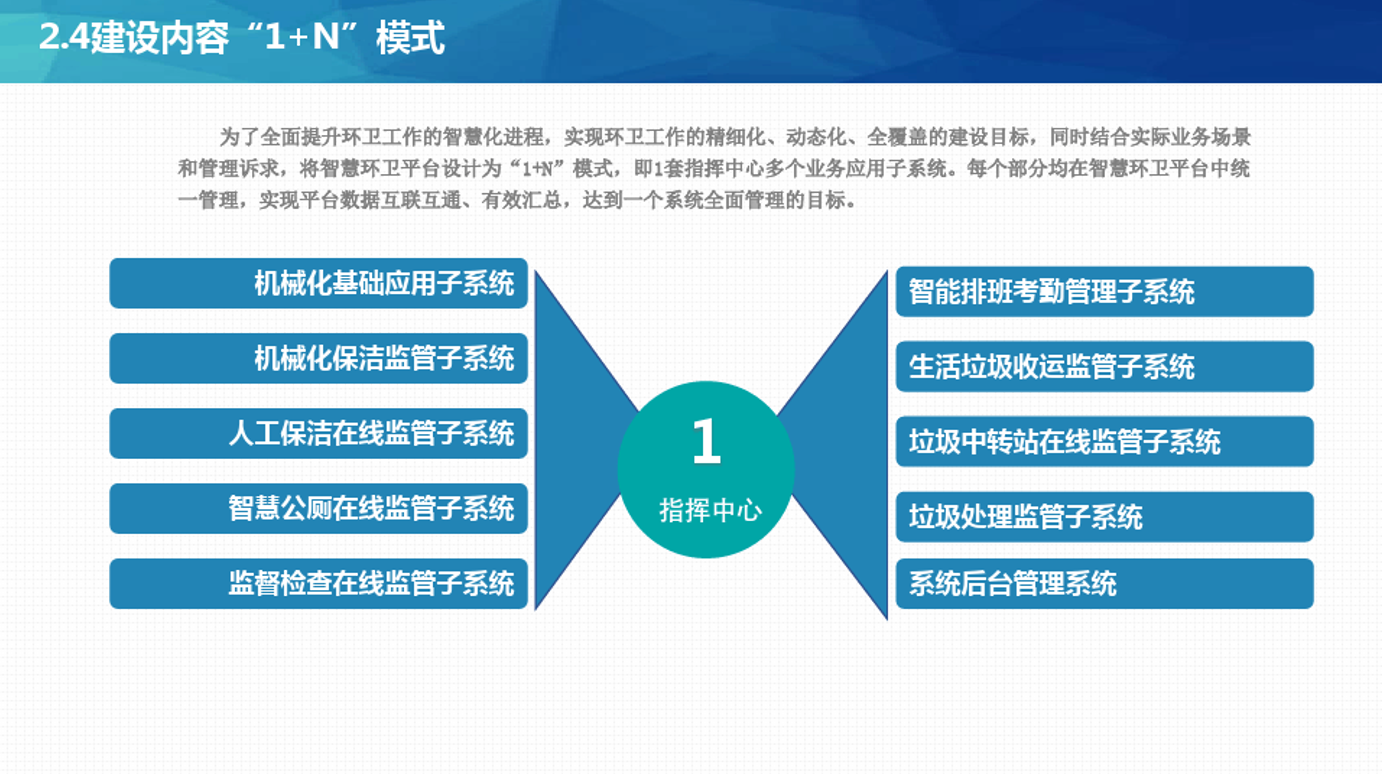 2.4建设内容“1+N”模式

为了全面提升环卫工作的智慧化进程，实现环卫工作的精细化、动态化、全覆盖的建设目标，同时结合实际业务场景和管理诉求，将智慧环卫平台设计为“1+N”模式，即1套指挥中心多个业务应用子系统。每个部分均在智慧环卫平台中统一管理，实现平台数据互联互通、有效汇总，达到一个系统全面管理的目标。

机械化基础应用子系统
机械化保洁监管子系统
人工保洁在线监管子系统
智慧公厕在线监管子系统
监督检查在线监管子系统

1
指挥中心

智能排班考勤管理子系统
生活垃圾收运监管子系统
垃圾中转站在线监管子系统
垃圾处理监管子系统
系统后台管理系统